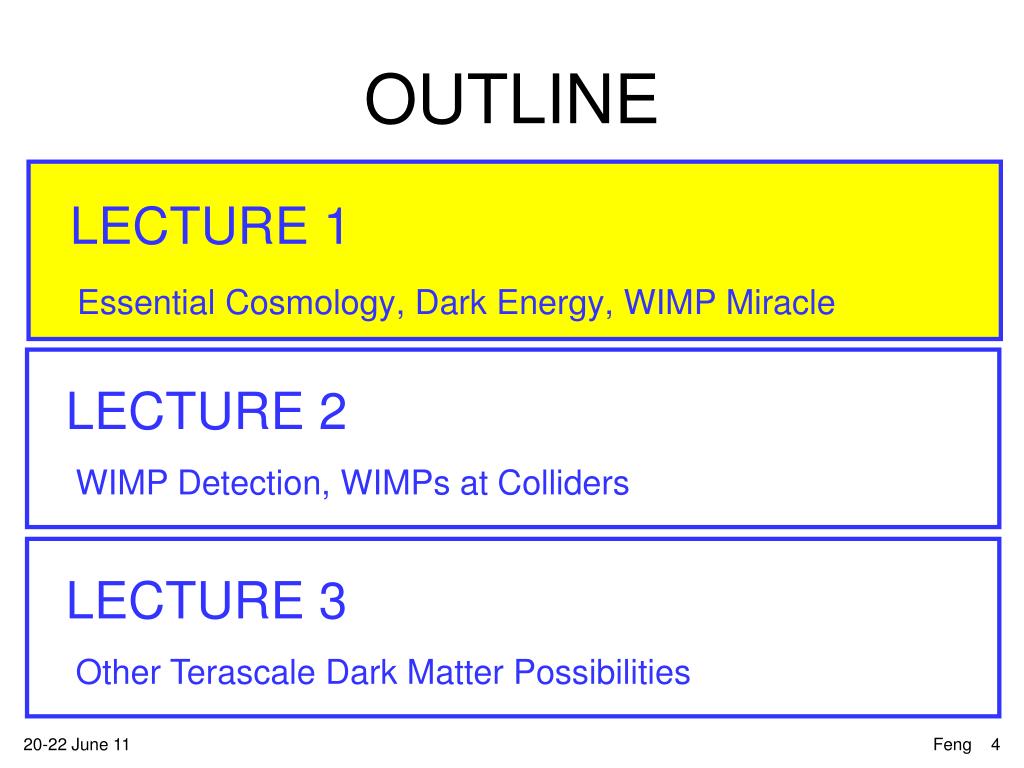 OUTLINE

LECTURE 1

Essential Cosmology, Dark Energy, WIMP Miracle

LECTURE 2

WIMP Detection, WIMPs at Colliders

LECTURE 3

Other Terascale Dark Matter Possibilities

20-22 June 11

Feng 4